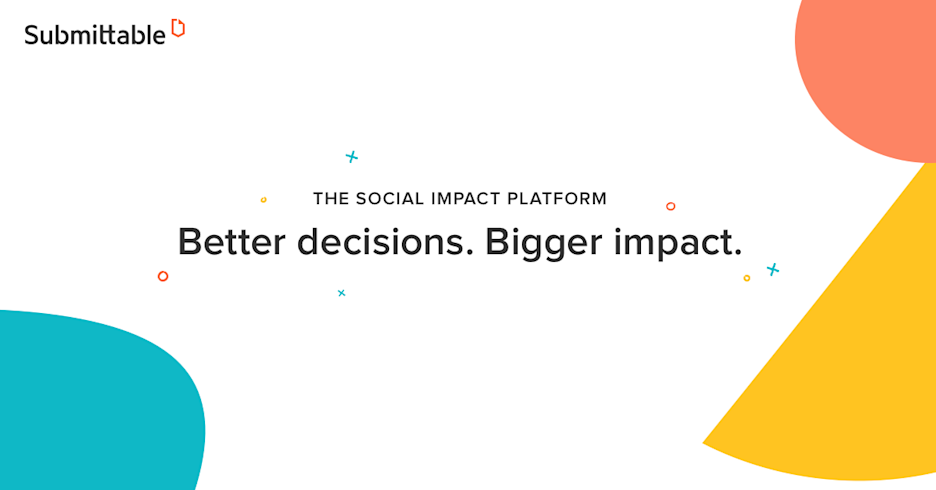 Submittable

THE SOCIAL IMPACT PLATFORM

Better decisions. Bigger impact.